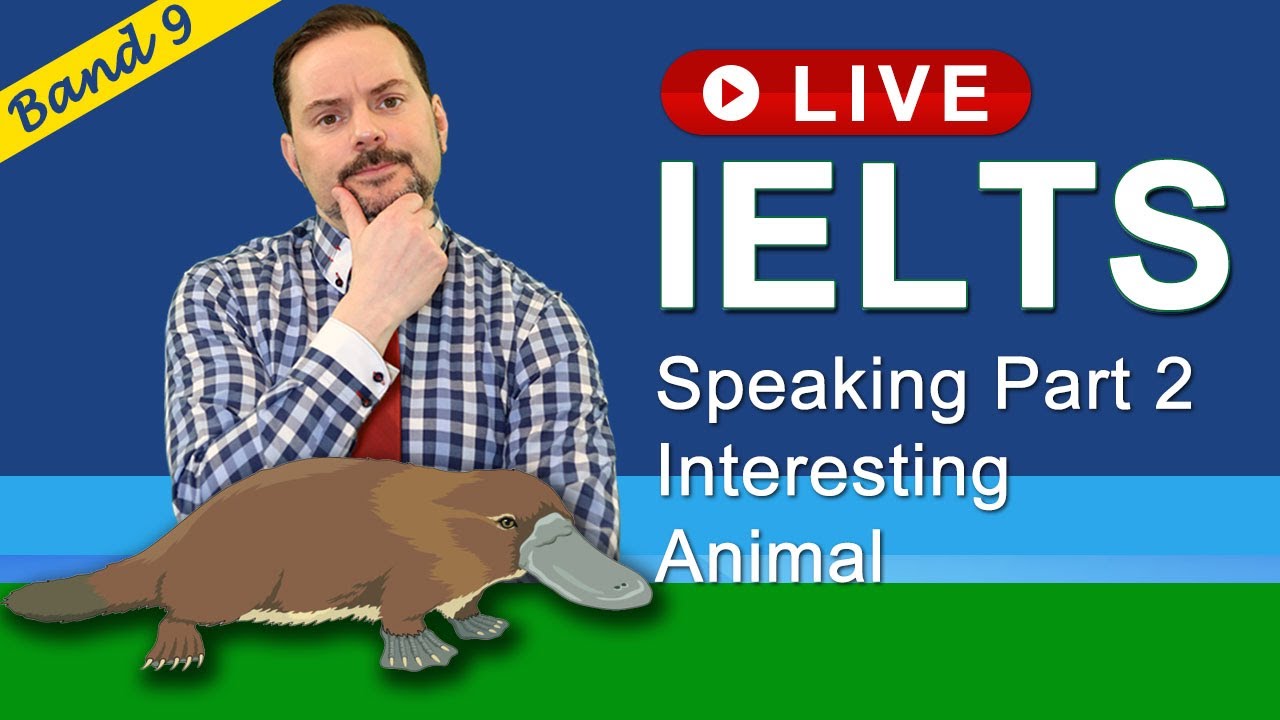 Band 9

LIVE

IELTS

Speaking Part 2
Interesting
Animal